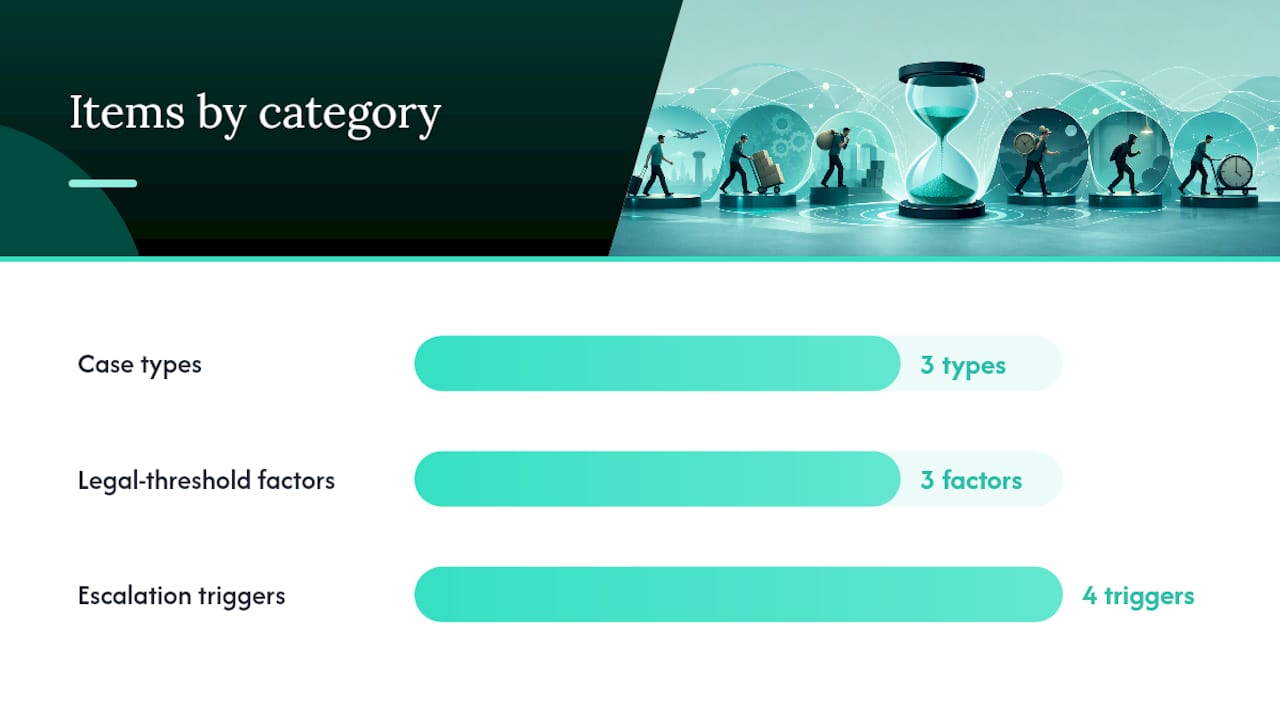 Items by category

Case types
3 types

Legal-threshold factors
3 factors

Escalation triggers
4 triggers